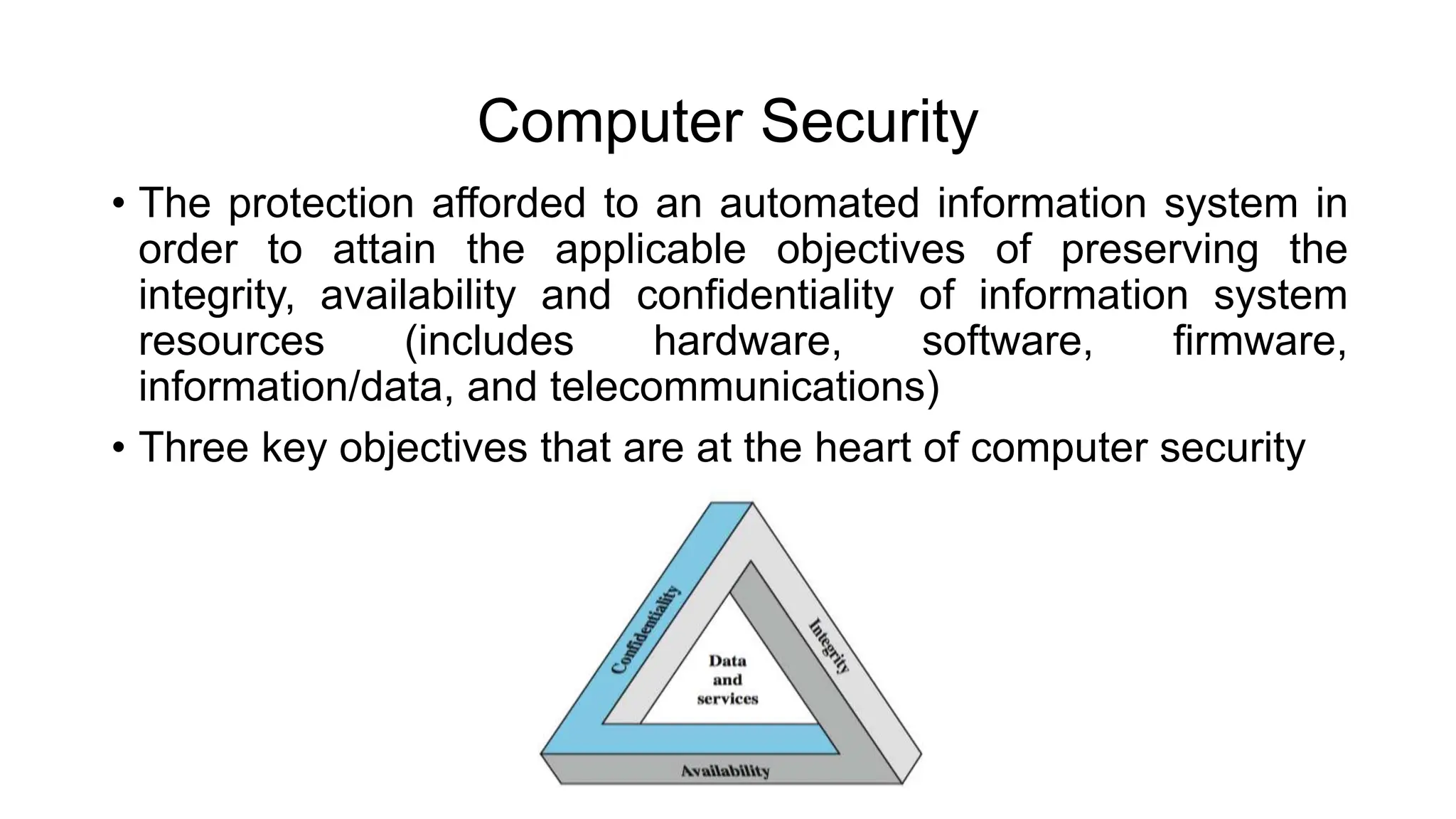 Computer Security

• The protection afforded to an automated information system in order to attain the applicable objectives of preserving the integrity, availability and confidentiality of information system resources (includes hardware, software, firmware, information/data, and telecommunications)

• Three key objectives that are at the heart of computer security

Confidentiality

Integrity

Data and services

Availability